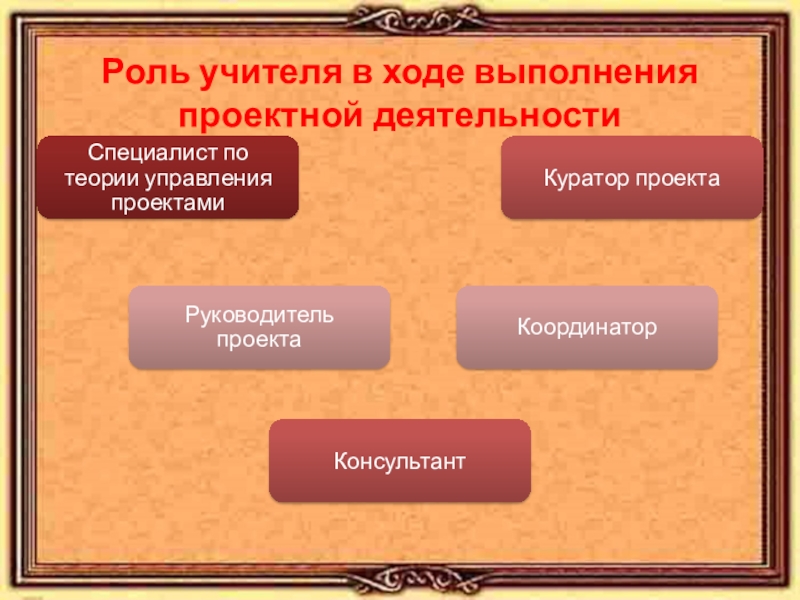 Роль учителя в ходе выполнения проектной деятельности

Специалист по теории управления проектами

Куратор проекта

Руководитель проекта

Координатор

Консультант